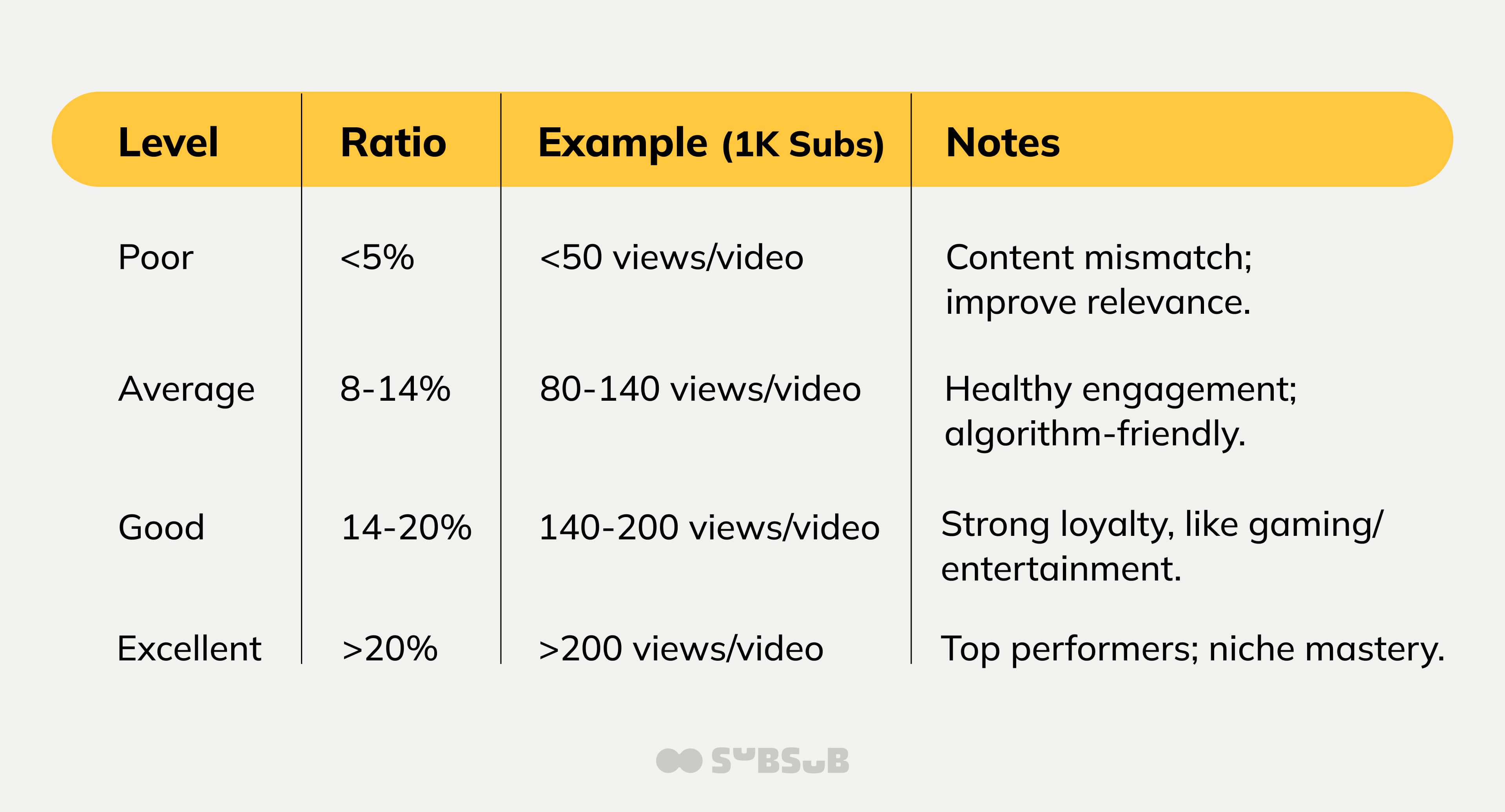 | Level | Ratio | Example (1K Subs) | Notes |
|---|---|---|---|
| Poor | <5% | <50 views/video | Content mismatch; improve relevance. |
| Average | 8-14% | 80-140 views/video | Healthy engagement; algorithm-friendly. |
| Good | 14-20% | 140-200 views/video | Strong loyalty, like gaming/ entertainment. |
| Excellent | >20% | >200 views/video | Top performers; niche mastery. |

SUBSUB